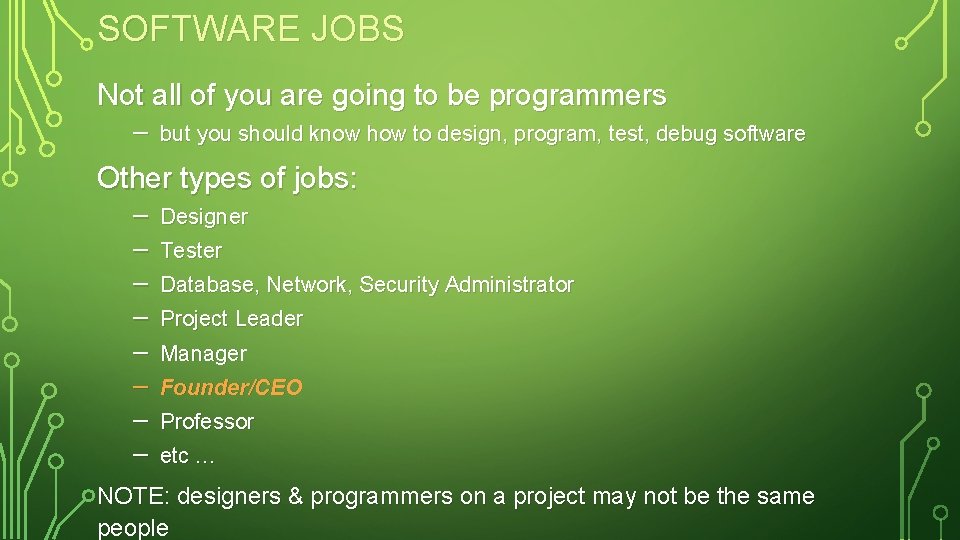 SOFTWARE JOBS

Not all of you are going to be programmers

– but you should know how to design, program, test, debug software

Other types of jobs:

– Designer
– Tester
– Database, Network, Security Administrator
– Project Leader
– Manager
– Founder/CEO
– Professor
– etc …

NOTE: designers & programmers on a project may not be the same people